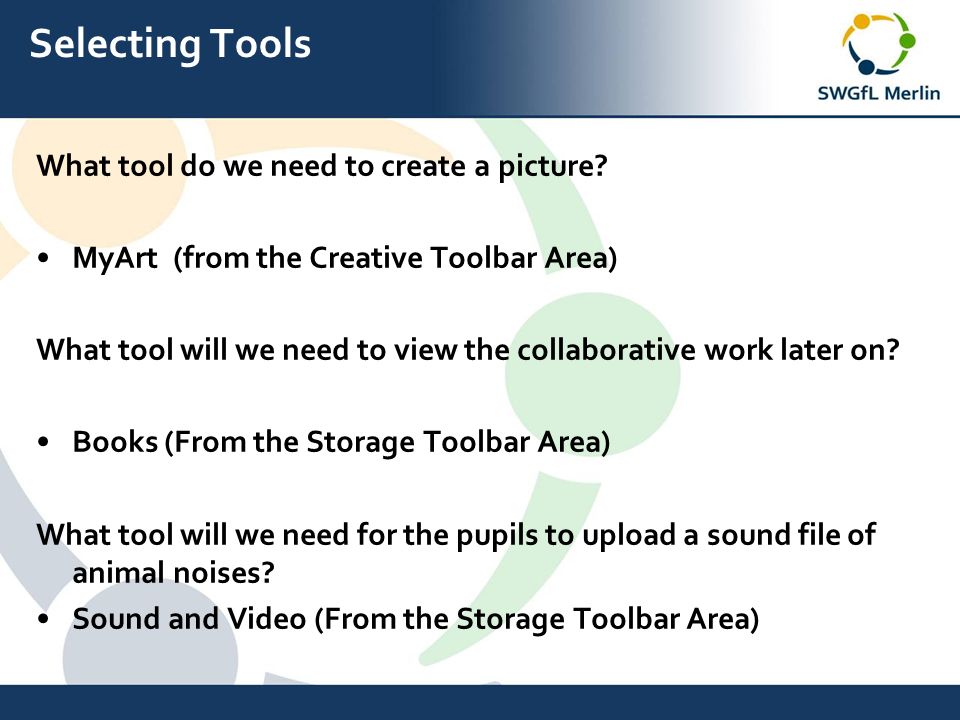 Selecting Tools

SWGfL Merlin

What tool do we need to create a picture?

• MyArt (from the Creative Toolbar Area)

What tool will we need to view the collaborative work later on?

• Books (From the Storage Toolbar Area)

What tool will we need for the pupils to upload a sound file of animal noises?

• Sound and Video (From the Storage Toolbar Area)